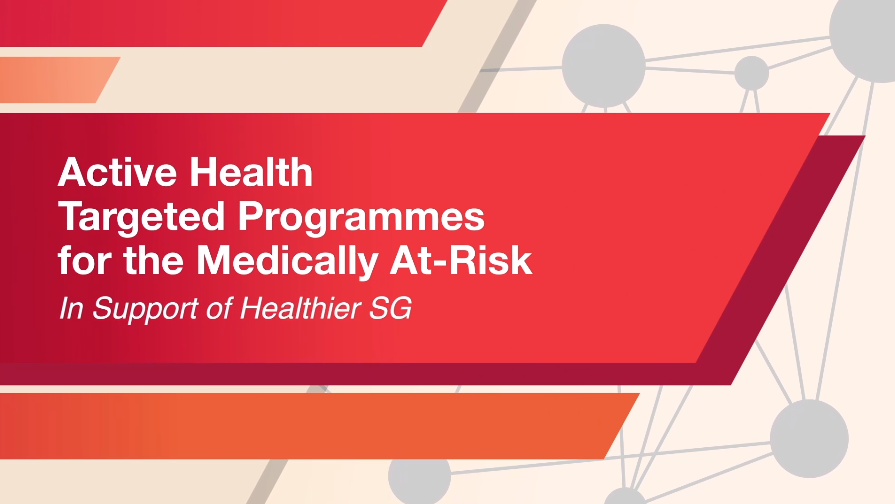 Active Health
Targeted Programmes
for the Medically At-Risk

In Support of Healthier SG